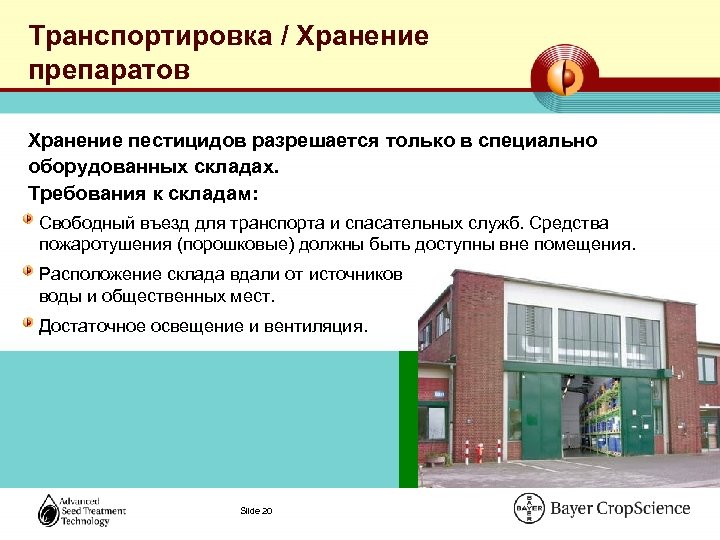 Транспортировка / Хранение препаратов

Хранение пестицидов разрешается только в специально оборудованных складах.

Требования к складам:

Свободный въезд для транспорта и спасательных служб. Средства пожаротушения (порошковые) должны быть доступны вне помещения.

Расположение склада вдали от источников воды и общественных мест.

Достаточное освещение и вентиляция.

Advanced Seed Treatment Technology

Slide 20

BAYER Bayer CropScience